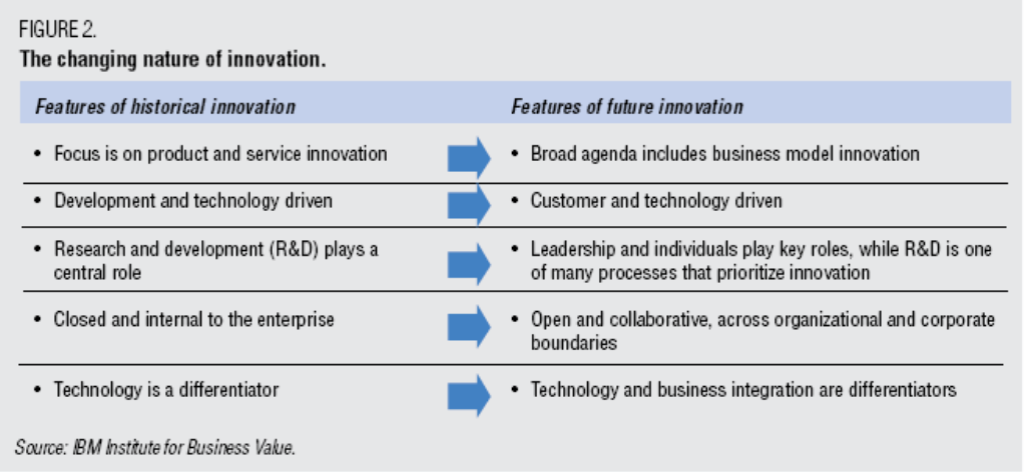 FIGURE 2.
The changing nature of innovation.

| Features of historical innovation | Features of future innovation |
|---|---|
| • Focus is on product and service innovation | • Broad agenda includes business model innovation |
| • Development and technology driven | • Customer and technology driven |
| • Research and development (R&D) plays a central role | • Leadership and individuals play key roles, while R&D is one of many processes that prioritize innovation |
| • Closed and internal to the enterprise | • Open and collaborative, across organizational and corporate boundaries |
| • Technology is a differentiator | • Technology and business integration are differentiators |

Source: IBM Institute for Business Value.